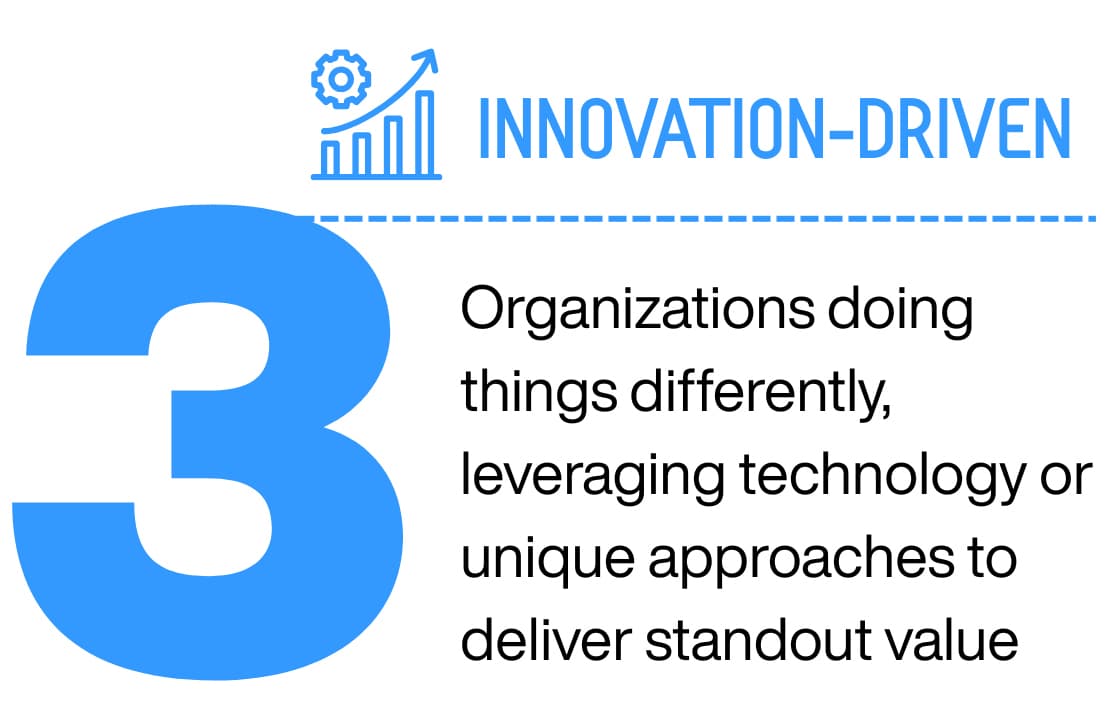 INNOVATION-DRIVEN

3

Organizations doing things differently, leveraging technology or unique approaches to deliver standout value